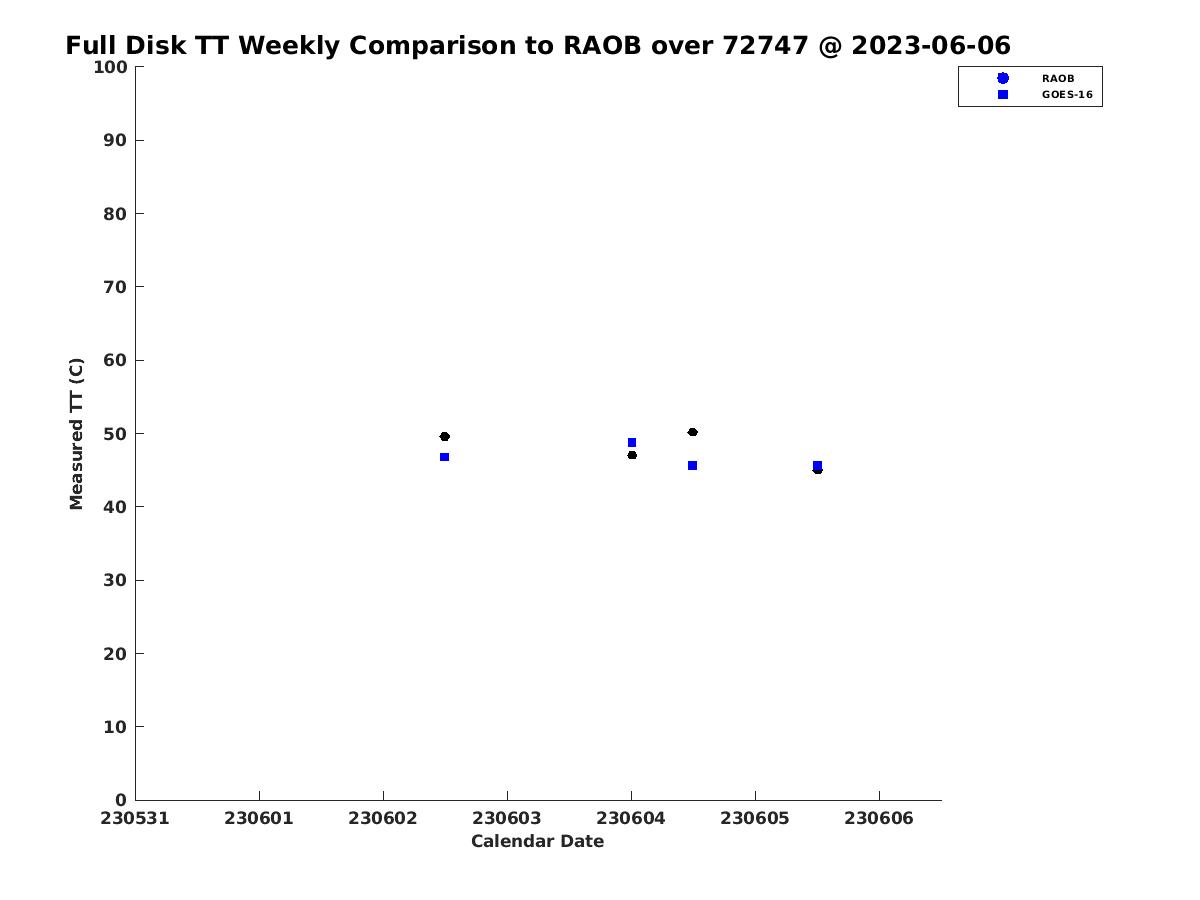 Full Disk TT Weekly Comparison to RAOB over 72747 @ 2023-06-06

RAOB
GOES-16

Measured TT (C)

100
90
80
70
60
50
40
30
20
10
0

230531 230601 230602 230603 230604 230605 230606

Calendar Date